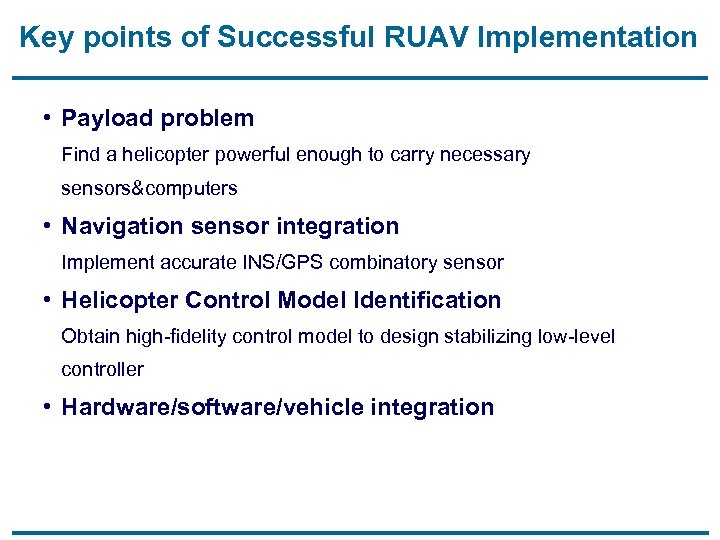 Key points of Successful RUAV Implementation

• Payload problem

Find a helicopter powerful enough to carry necessary sensors&computers

• Navigation sensor integration

Implement accurate INS/GPS combinatory sensor

• Helicopter Control Model Identification

Obtain high-fidelity control model to design stabilizing low-level controller

• Hardware/software/vehicle integration